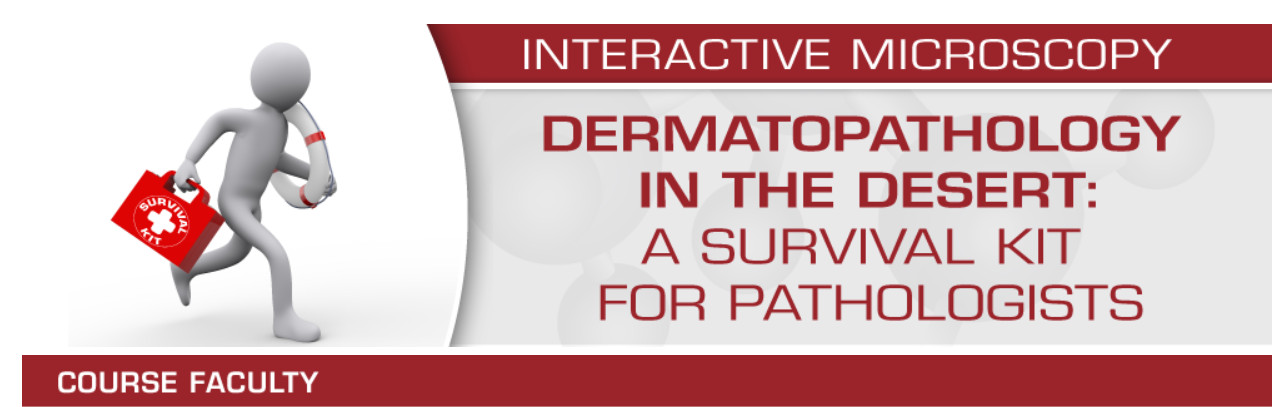 SURVIVAL KIT

INTERACTIVE MICROSCOPY

DERMATOPATHOLOGY IN THE DESERT: A SURVIVAL KIT FOR PATHOLOGISTS

COURSE FACULTY